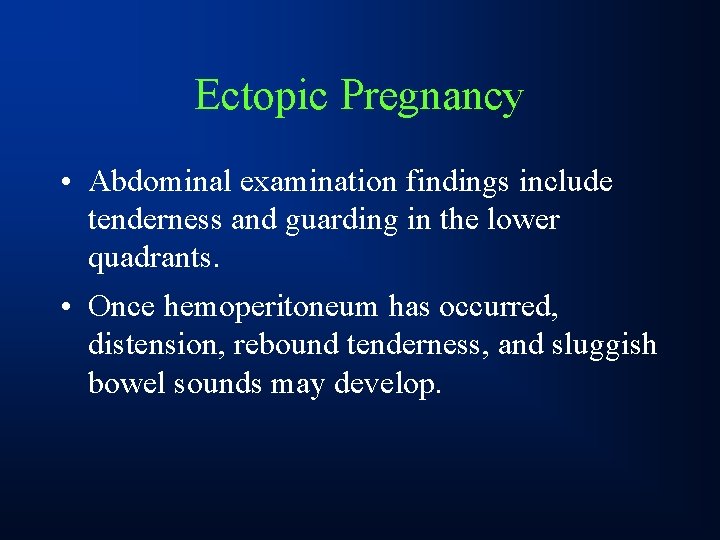 Ectopic Pregnancy

• Abdominal examination findings include tenderness and guarding in the lower quadrants.

• Once hemoperitoneum has occurred, distension, rebound tenderness, and sluggish bowel sounds may develop.